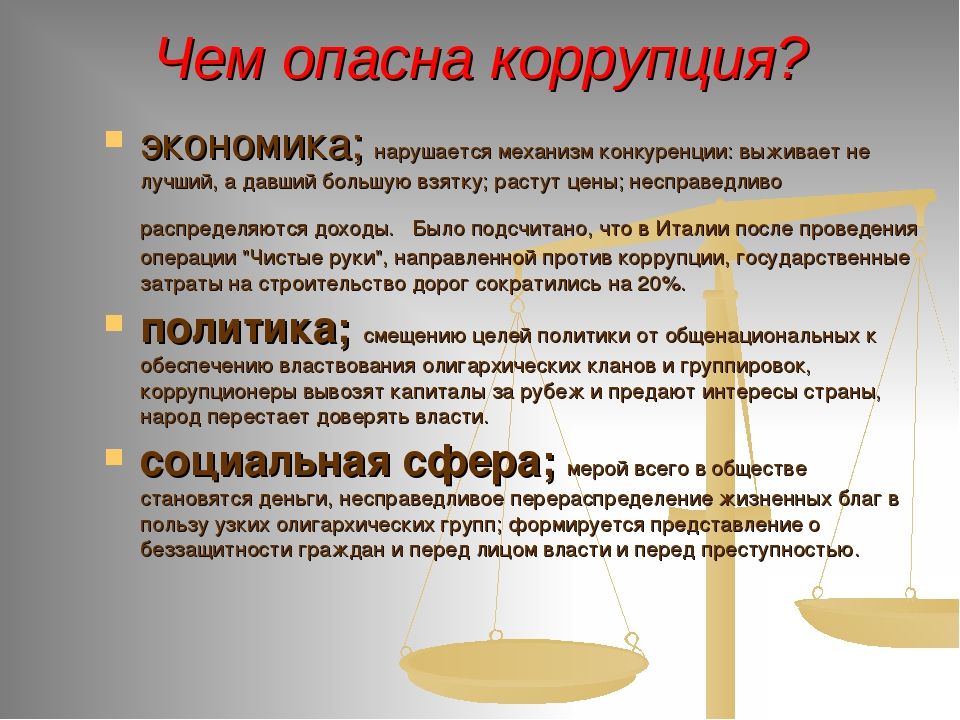 Чем опасна коррупция?

экономика; нарушается механизм конкуренции: выживает не лучший, а давший большую взятку; растут цены; несправедливо

распределяются доходы. Было подсчитано, что в Италии после проведения операции "Чистые руки", направленной против коррупции, государственные затраты на строительство дорог сократились на 20%.

политика; смещению целей политики от общенациональных к обеспечению властвования олигархических кланов и группировок, коррупционеры вывозят капиталы за рубеж и предают интересы страны, народ перестает доверять власти.

социальная сфера; мерой всего в обществе становятся деньги, несправедливое перераспределение жизненных благ в пользу узких олигархических групп; формируется представление о беззащитности граждан и перед лицом власти и перед преступностью.